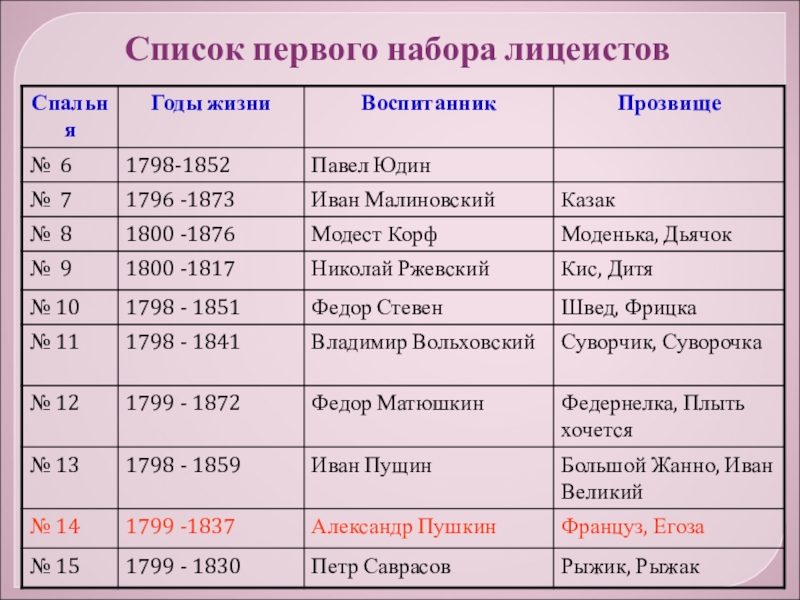 Список первого набора лицеистов

| Спальня | Годы жизни | Воспитанник | Прозвище |
|---|---|---|---|
| № 6 | 1798-1852 | Павел Юдин | |
| № 7 | 1796 -1873 | Иван Малиновский | Казак |
| № 8 | 1800 -1876 | Модест Корф | Моденька, Дьячок |
| № 9 | 1800 -1817 | Николай Ржевский | Кис, Дитя |
| № 10 | 1798 - 1851 | Федор Стевен | Швед, Фрицка |
| № 11 | 1798 - 1841 | Владимир Вольховский | Суворчик, Суворочка |
| № 12 | 1799 - 1872 | Федор Матюшкин | Федернелка, Плыть хочется |
| № 13 | 1798 - 1859 | Иван Пущин | Большой Жанно, Иван Великий |
| № 14 | 1799 -1837 | Александр Пушкин | Француз, Егоза |
| № 15 | 1799 - 1830 | Петр Саврасов | Рыжик, Рыжак |